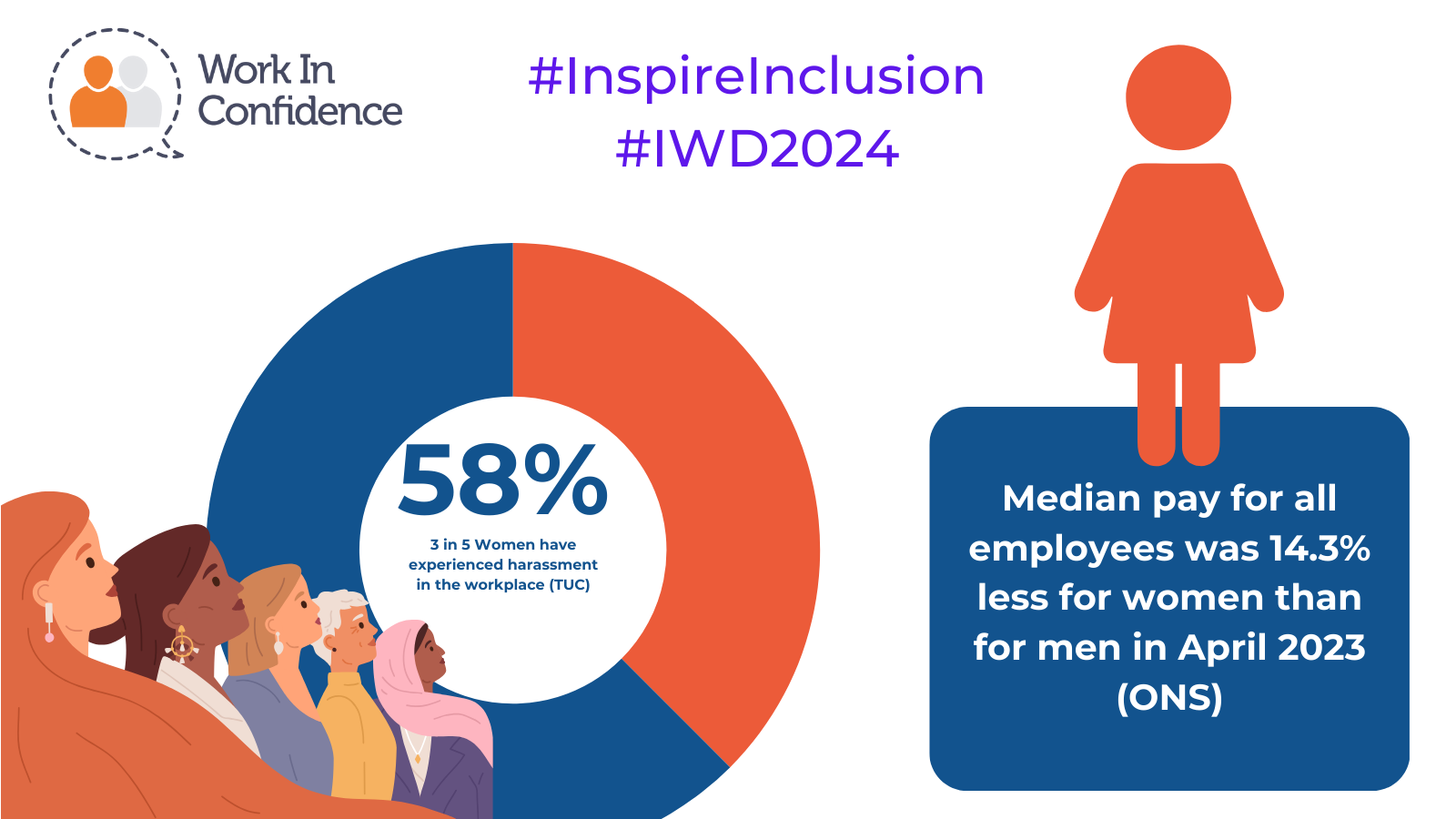 Work In Confidence

#InspireInclusion
#IWD2024

58%
3 in 5 Women have experienced harassment in the workplace (TUC)

Median pay for all employees was 14.3% less for women than for men in April 2023 (ONS)